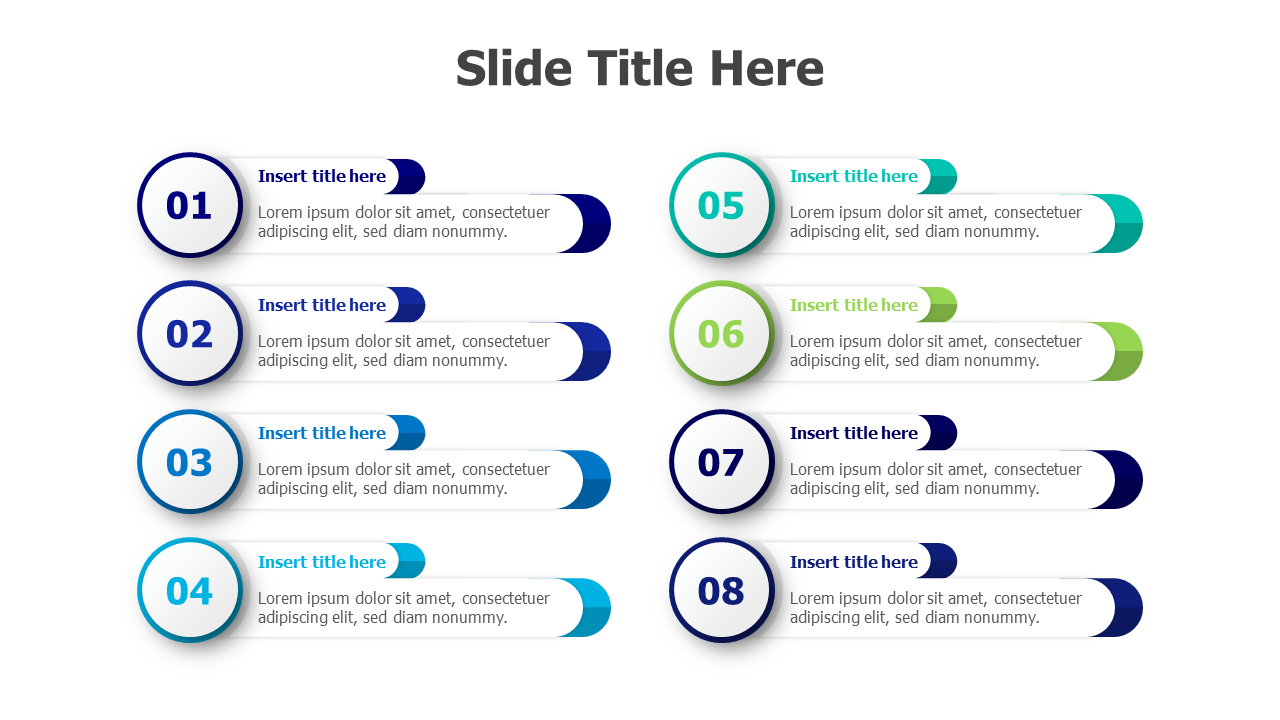 Slide Title Here

01
Insert title here
Lorem ipsum dolor sit amet, consectetuer adipiscing elit, sed diam nonummy.

02
Insert title here
Lorem ipsum dolor sit amet, consectetuer adipiscing elit, sed diam nonummy.

03
Insert title here
Lorem ipsum dolor sit amet, consectetuer adipiscing elit, sed diam nonummy.

04
Insert title here
Lorem ipsum dolor sit amet, consectetuer adipiscing elit, sed diam nonummy.

05
Insert title here
Lorem ipsum dolor sit amet, consectetuer adipiscing elit, sed diam nonummy.

06
Insert title here
Lorem ipsum dolor sit amet, consectetuer adipiscing elit, sed diam nonummy.

07
Insert title here
Lorem ipsum dolor sit amet, consectetuer adipiscing elit, sed diam nonummy.

08
Insert title here
Lorem ipsum dolor sit amet, consectetuer adipiscing elit, sed diam nonummy.